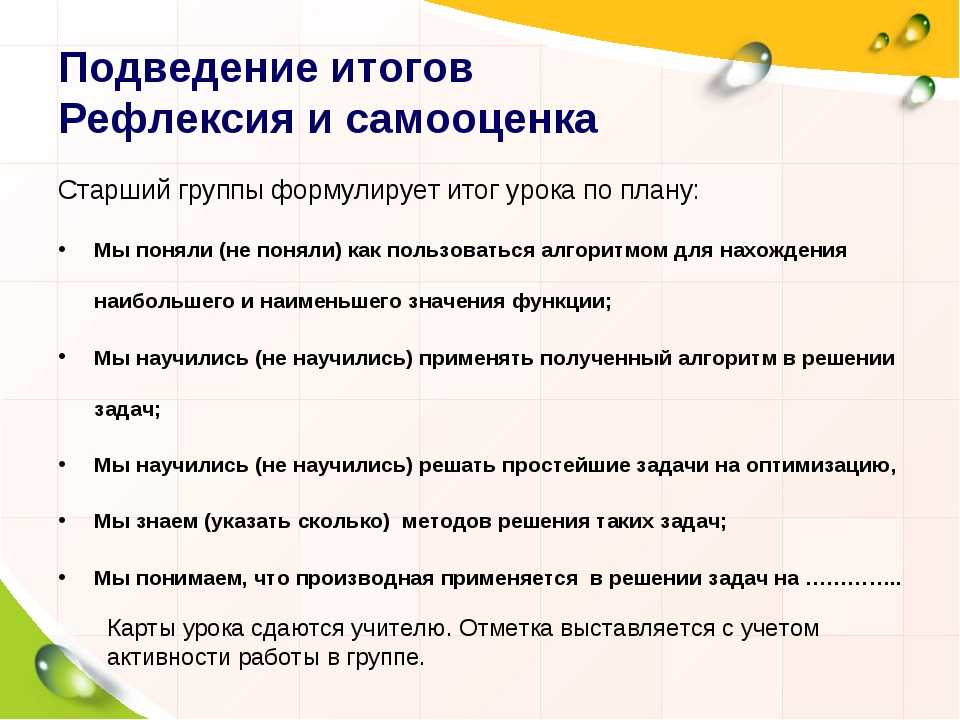 Подведение итогов
Рефлексия и самооценка

Старший группы формулирует итог урока по плану:

• Мы поняли (не поняли) как пользоваться алгоритмом для нахождения наибольшего и наименьшего значения функции;

• Мы научились (не научились) применять полученный алгоритм в решении задач;

• Мы научились (не научились) решать простейшие задачи на оптимизацию,

• Мы знаем (указать сколько) методов решения таких задач;

• Мы понимаем, что производная применяется в решении задач на …………..

Карты урока сдаются учителю. Отметка выставляется с учетом активности работы в группе.